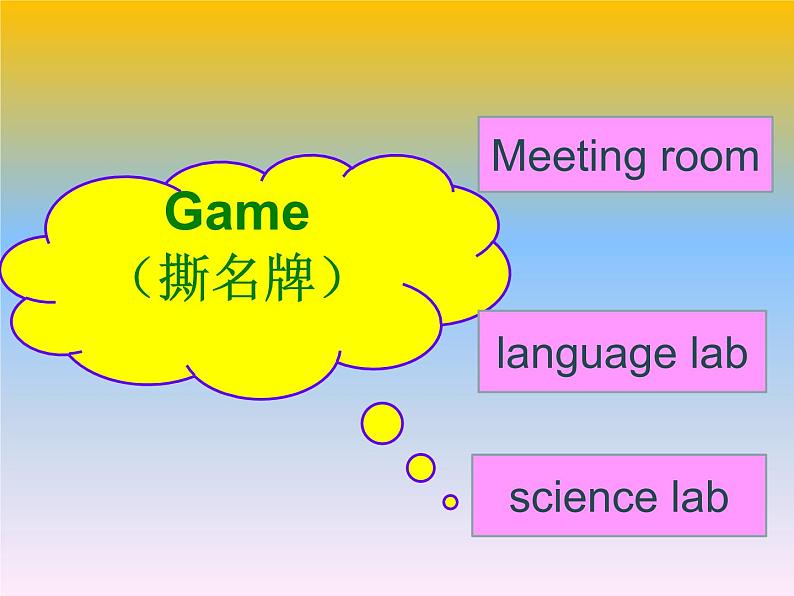 Game
（撕名牌）

Meeting room

language lab

science lab